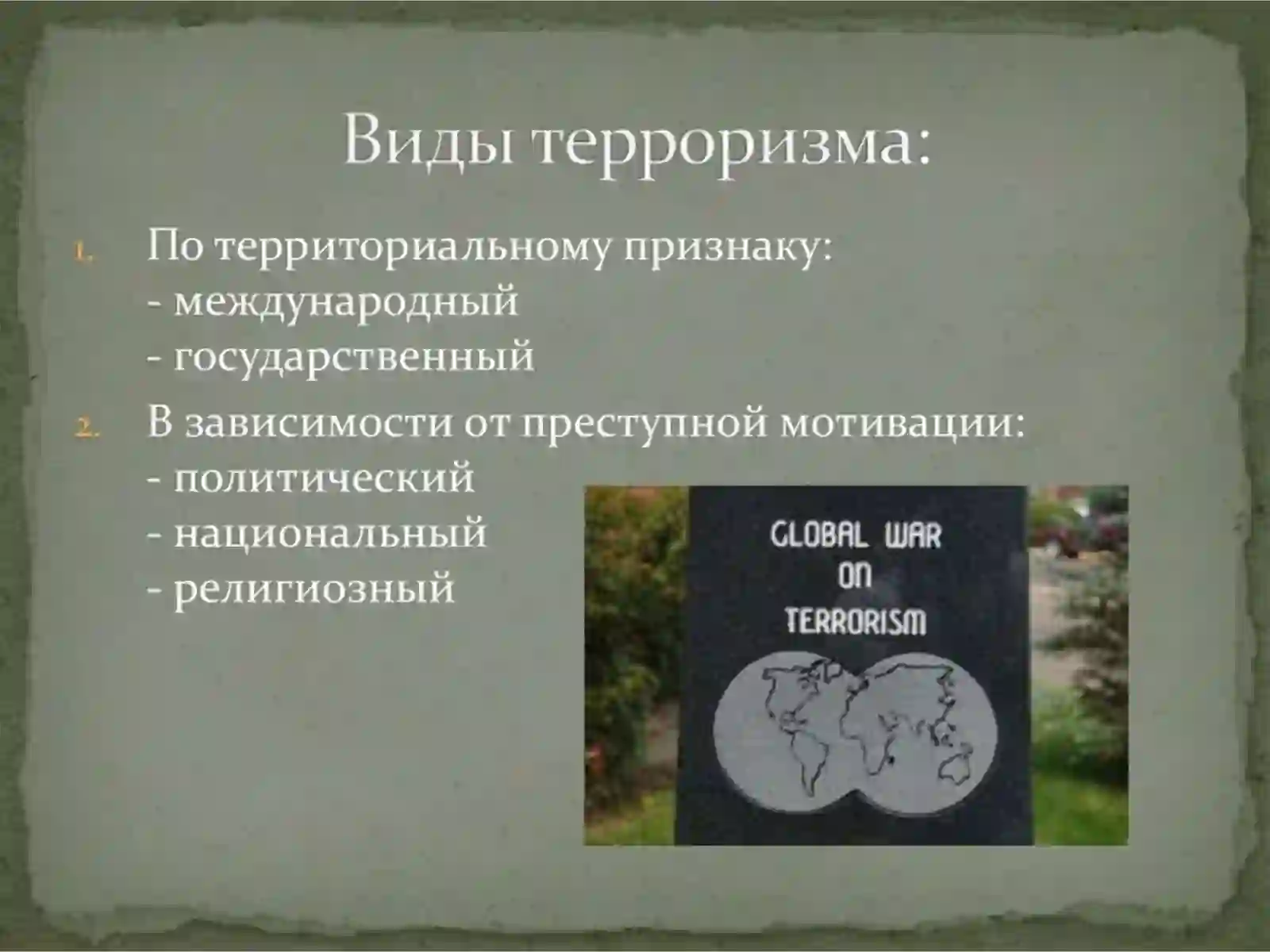 Виды терроризма:

1. По территориальному признаку:
- международный
- государственный

2. В зависимости от преступной мотивации:
- политический
- национальный
- религиозный

GLOBAL WAR
ON
TERRORISM